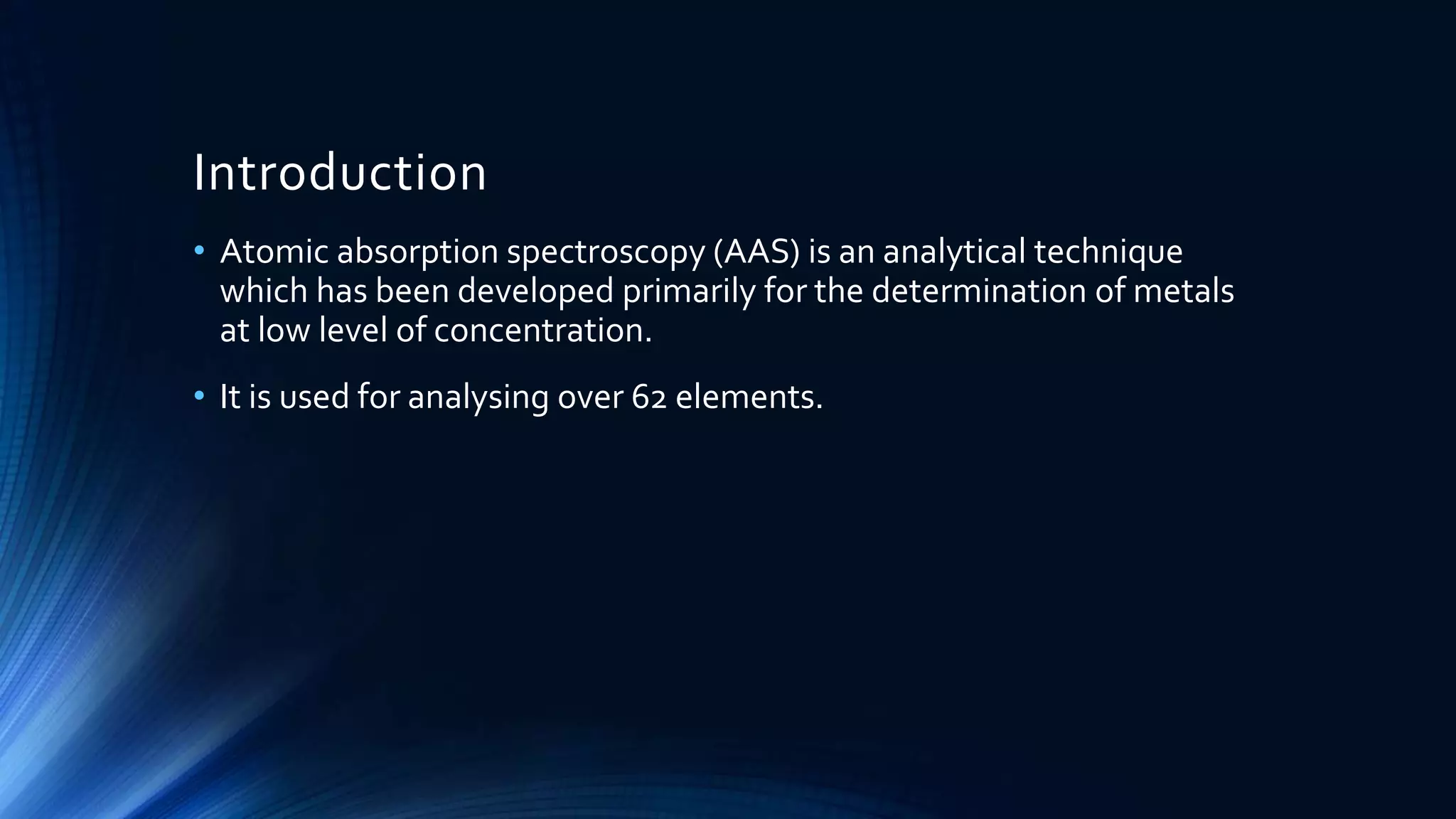 Introduction

• Atomic absorption spectroscopy (AAS) is an analytical technique which has been developed primarily for the determination of metals at low level of concentration.

• It is used for analysing over 62 elements.